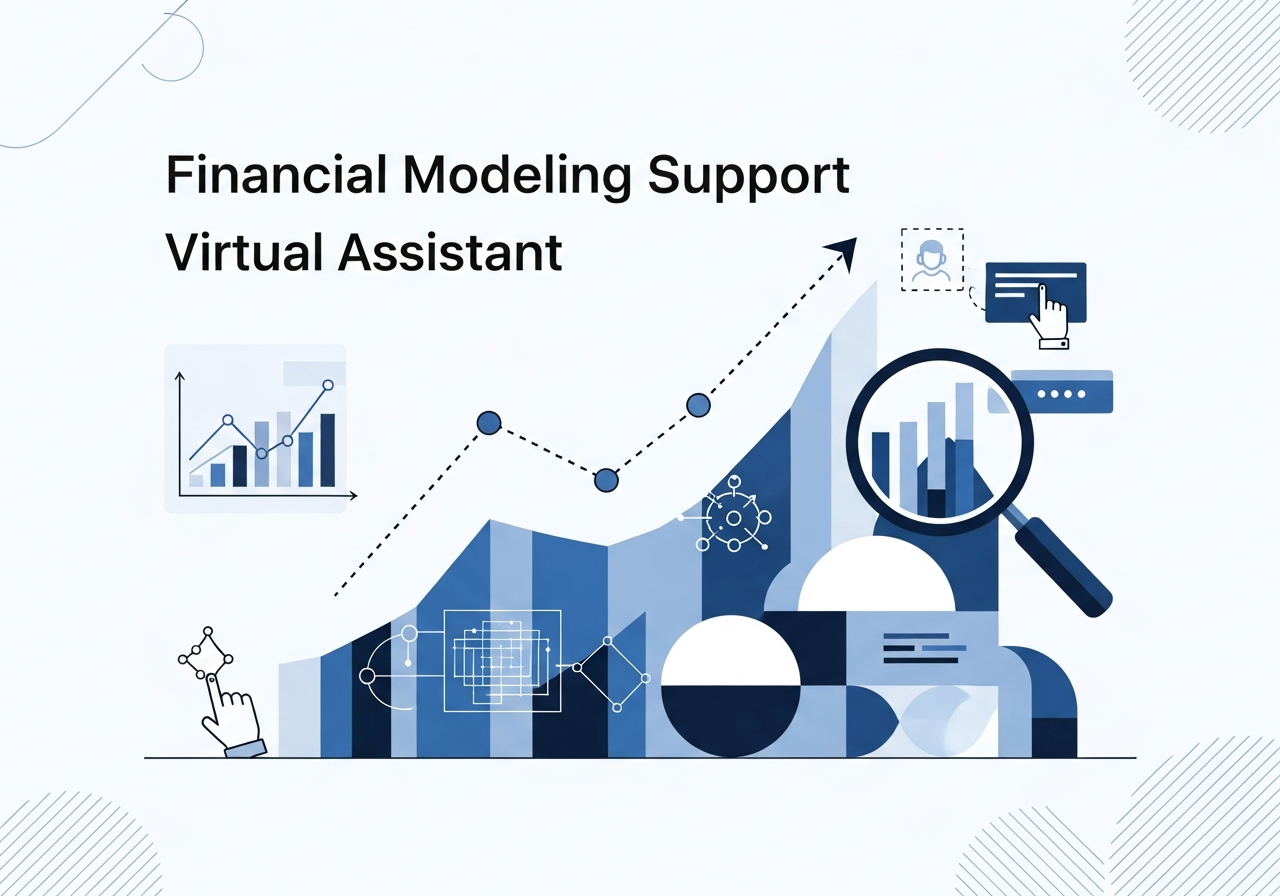 Financial Modeling Support
Virtual Assistant